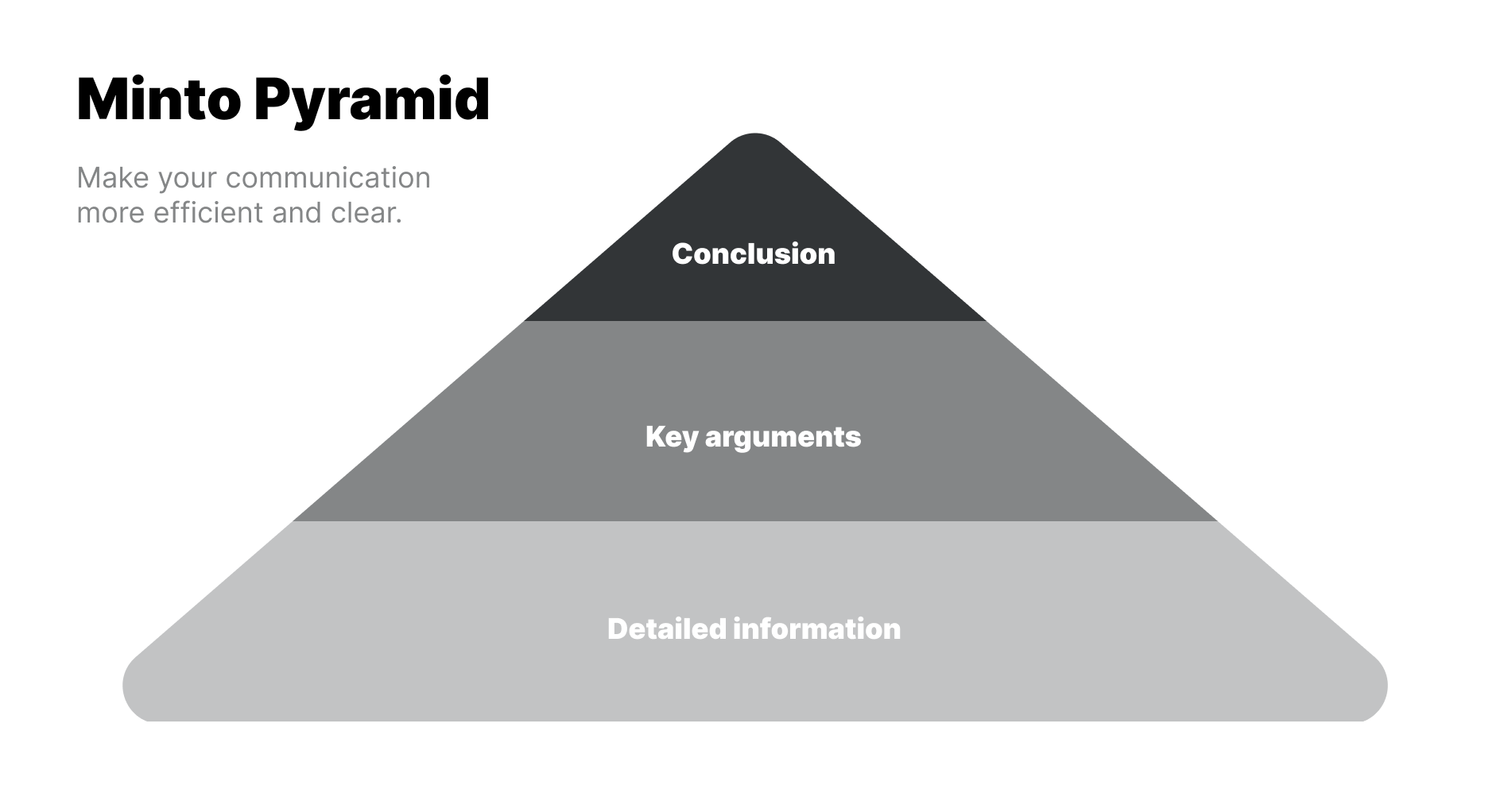 Minto Pyramid

Make your communication more efficient and clear.

Conclusion

Key arguments

Detailed information